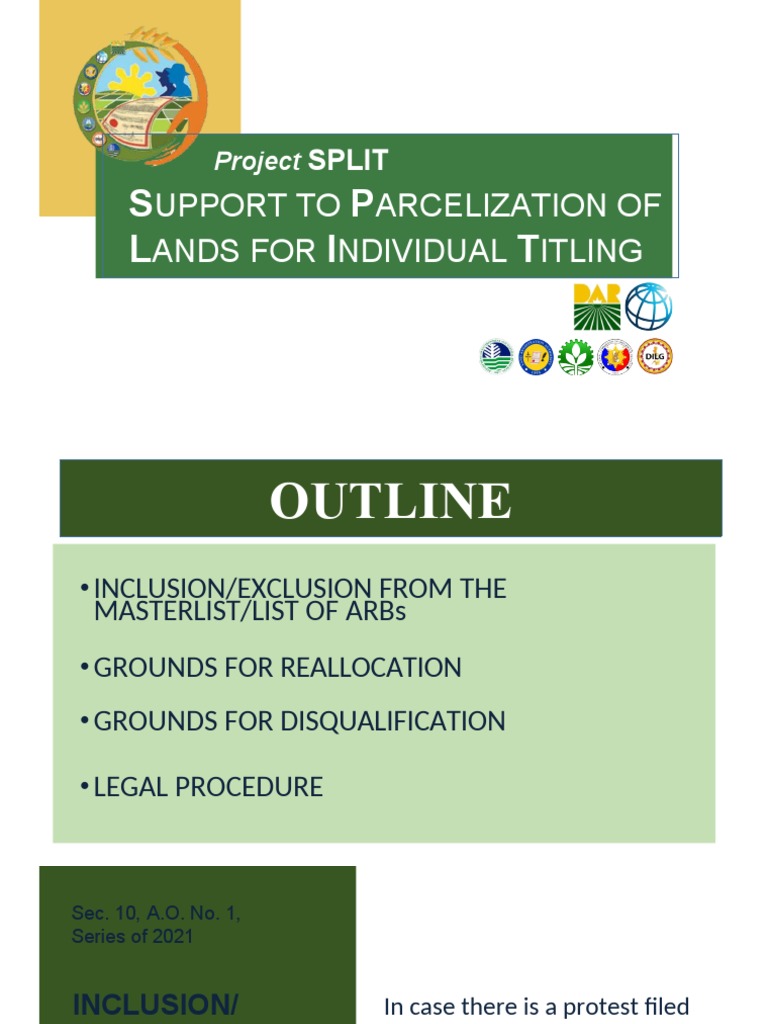 Project SPLIT

SUPPORT TO PARCELIZATION OF LANDS FOR INDIVIDUAL TITLING

DAR

DILG

OUTLINE

• INCLUSION/EXCLUSION FROM THE MASTERLIST/LIST OF ARBs

• GROUNDS FOR REALLOCATION

• GROUNDS FOR DISQUALIFICATION

• LEGAL PROCEDURE

Sec. 10, A.O. No. 1, Series of 2021

INCLUSION/

In case there is a protest filed